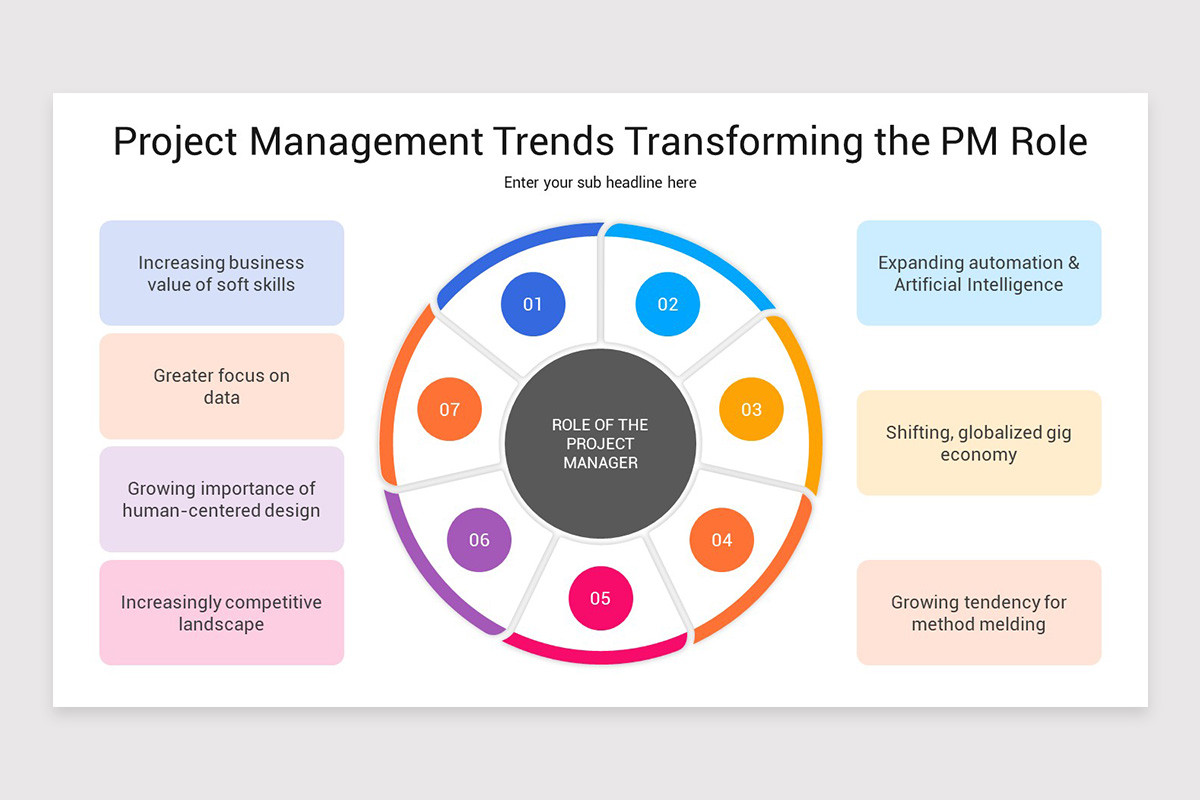 Project Management Trends Transforming the PM Role

Enter your sub headline here

Increasing business value of soft skills

Greater focus on data

Growing importance of human-centered design

Increasingly competitive landscape

01

02

03

04

05

06

07

ROLE OF THE PROJECT MANAGER

Expanding automation & Artificial Intelligence

Shifting, globalized gig economy

Growing tendency for method melding